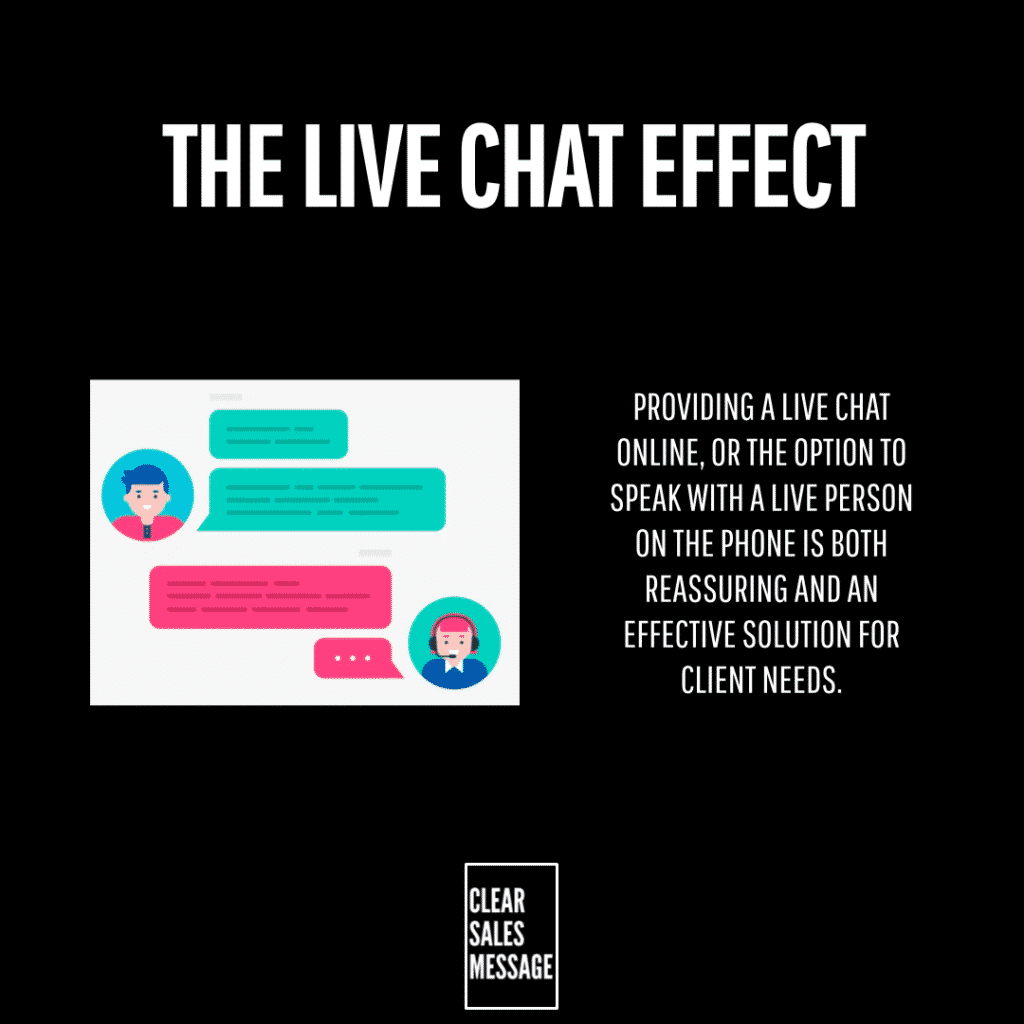 THE LIVE CHAT EFFECT

PROVIDING A LIVE CHAT ONLINE, OR THE OPTION TO SPEAK WITH A LIVE PERSON ON THE PHONE IS BOTH REASSURING AND AN EFFECTIVE SOLUTION FOR CLIENT NEEDS.

CLEAR SALES MESSAGE